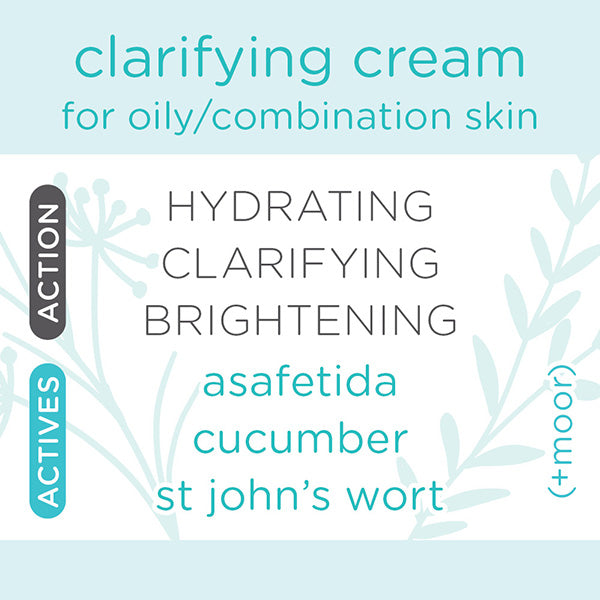 clarifying cream
for oily/combination skin

ACTION

HYDRATING
CLARIFYING
BRIGHTENING

ACTIVES

asafetida
cucumber
st john's wort

(+moor)